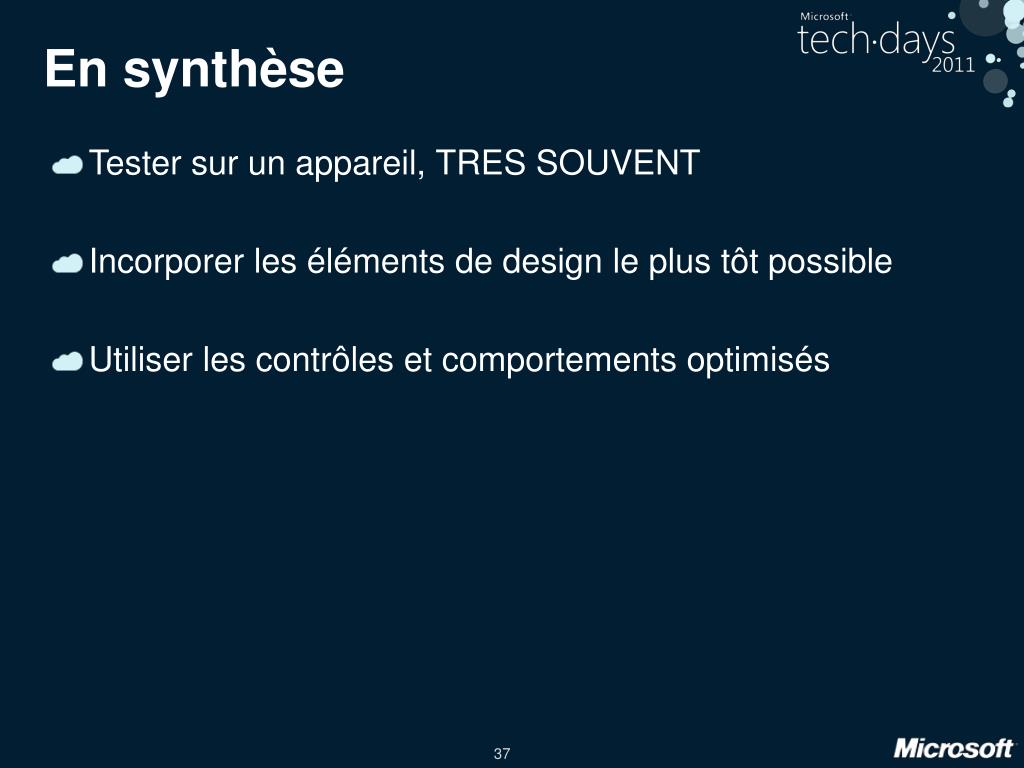 Microsoft
tech·days
2011

En synthèse

Tester sur un appareil, TRES SOUVENT

Incorporer les éléments de design le plus tôt possible

Utiliser les contrôles et comportements optimisés

37

Microsoft